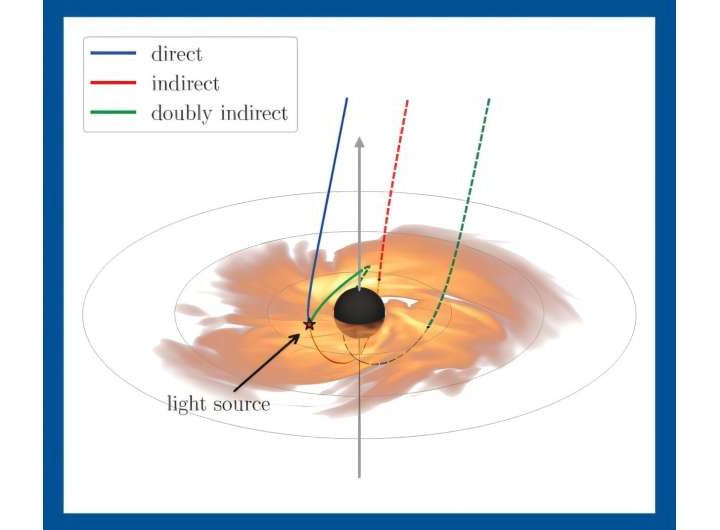 direct
indirect
doubly indirect

light source